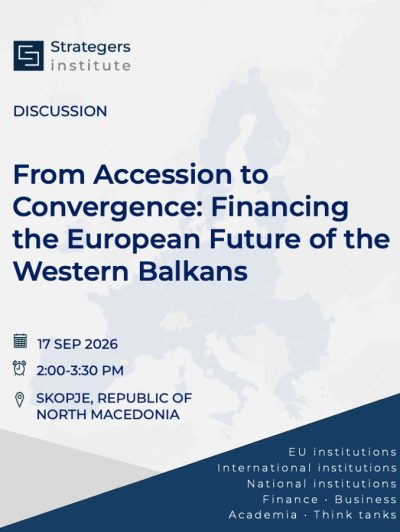 Strategers
institute

DISCUSSION

From Accession to Convergence: Financing the European Future of the Western Balkans

17 SEP 2026

2:00-3:30 PM

SKOPJE, REPUBLIC OF NORTH MACEDONIA

EU institutions
International institutions
National institutions
Finance · Business
Academia · Think tanks